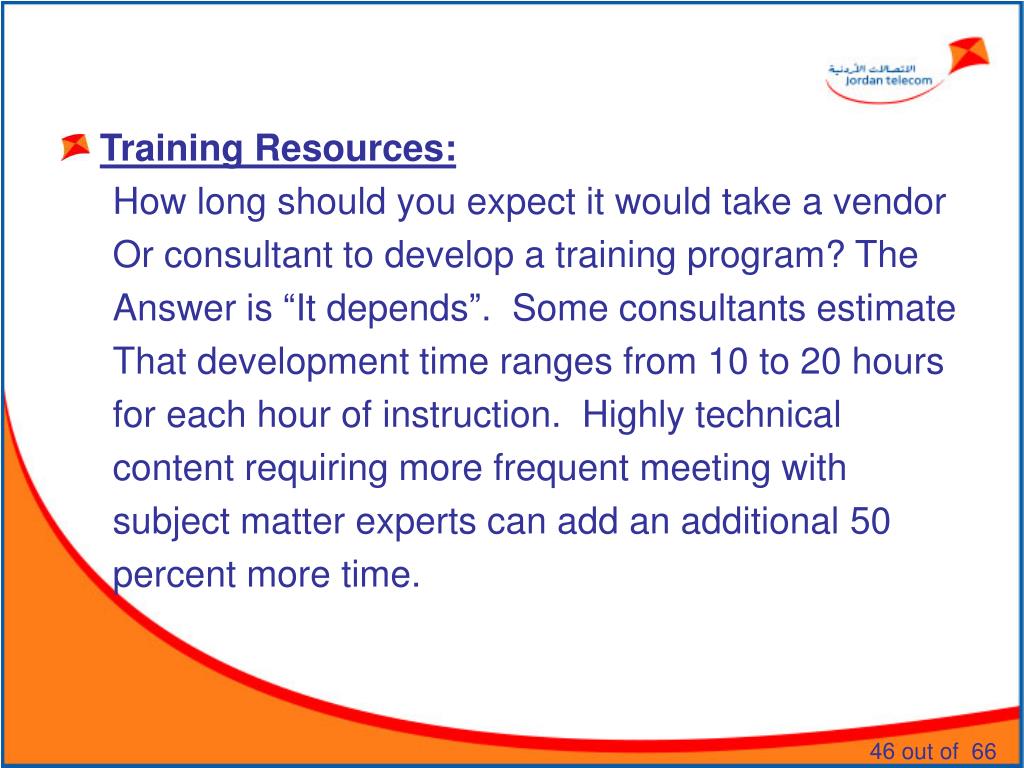 الاتصالات الأردنية
Jordan telecom

Training Resources:
How long should you expect it would take a vendor Or consultant to develop a training program? The Answer is “It depends”. Some consultants estimate That development time ranges from 10 to 20 hours for each hour of instruction. Highly technical content requiring more frequent meeting with subject matter experts can add an additional 50 percent more time.

46 out of 66